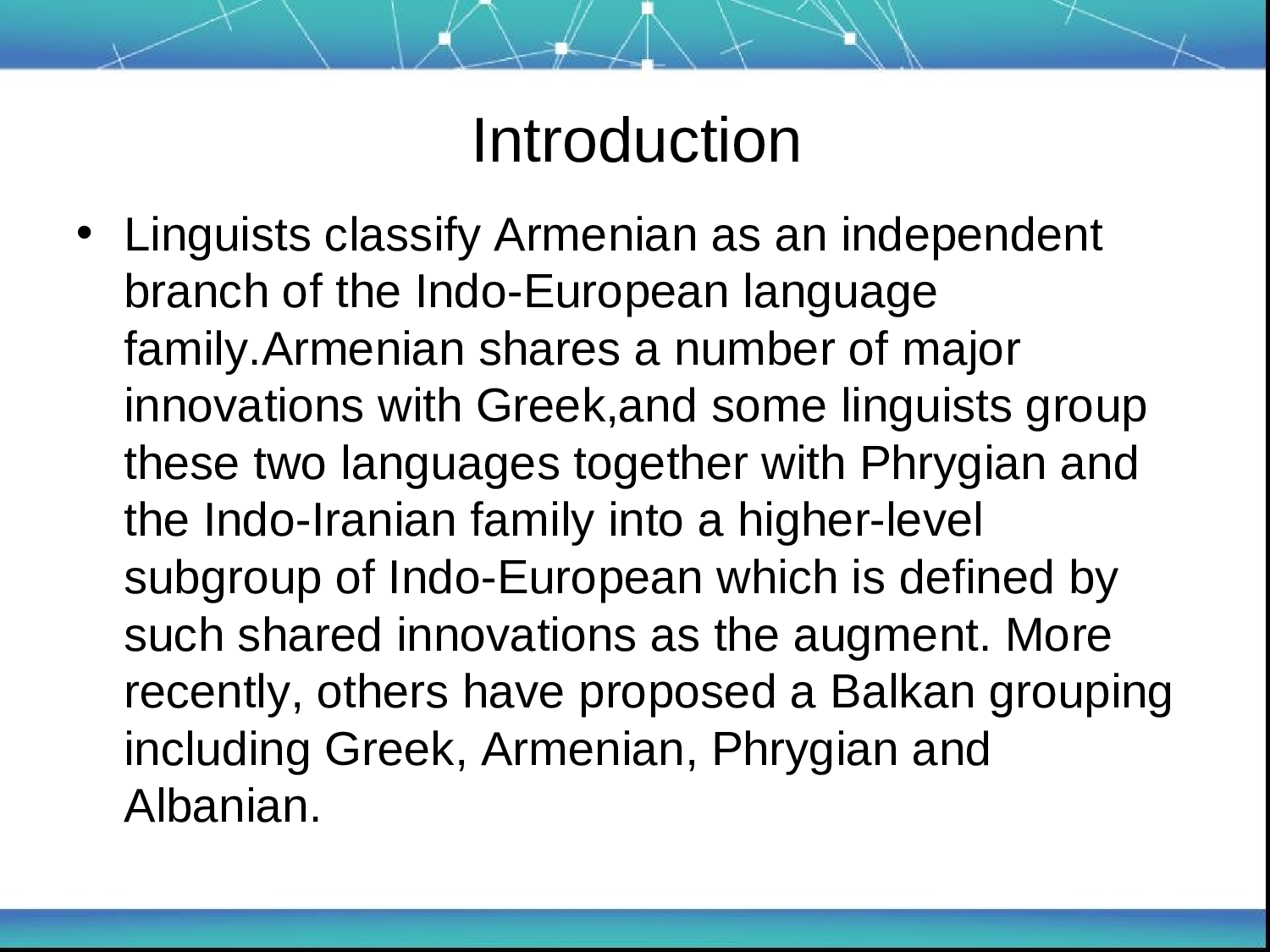 Introduction

• Linguists classify Armenian as an independent branch of the Indo-European language family.Armenian shares a number of major innovations with Greek,and some linguists group these two languages together with Phrygian and the Indo-Iranian family into a higher-level subgroup of Indo-European which is defined by such shared innovations as the augment. More recently, others have proposed a Balkan grouping including Greek, Armenian, Phrygian and Albanian.